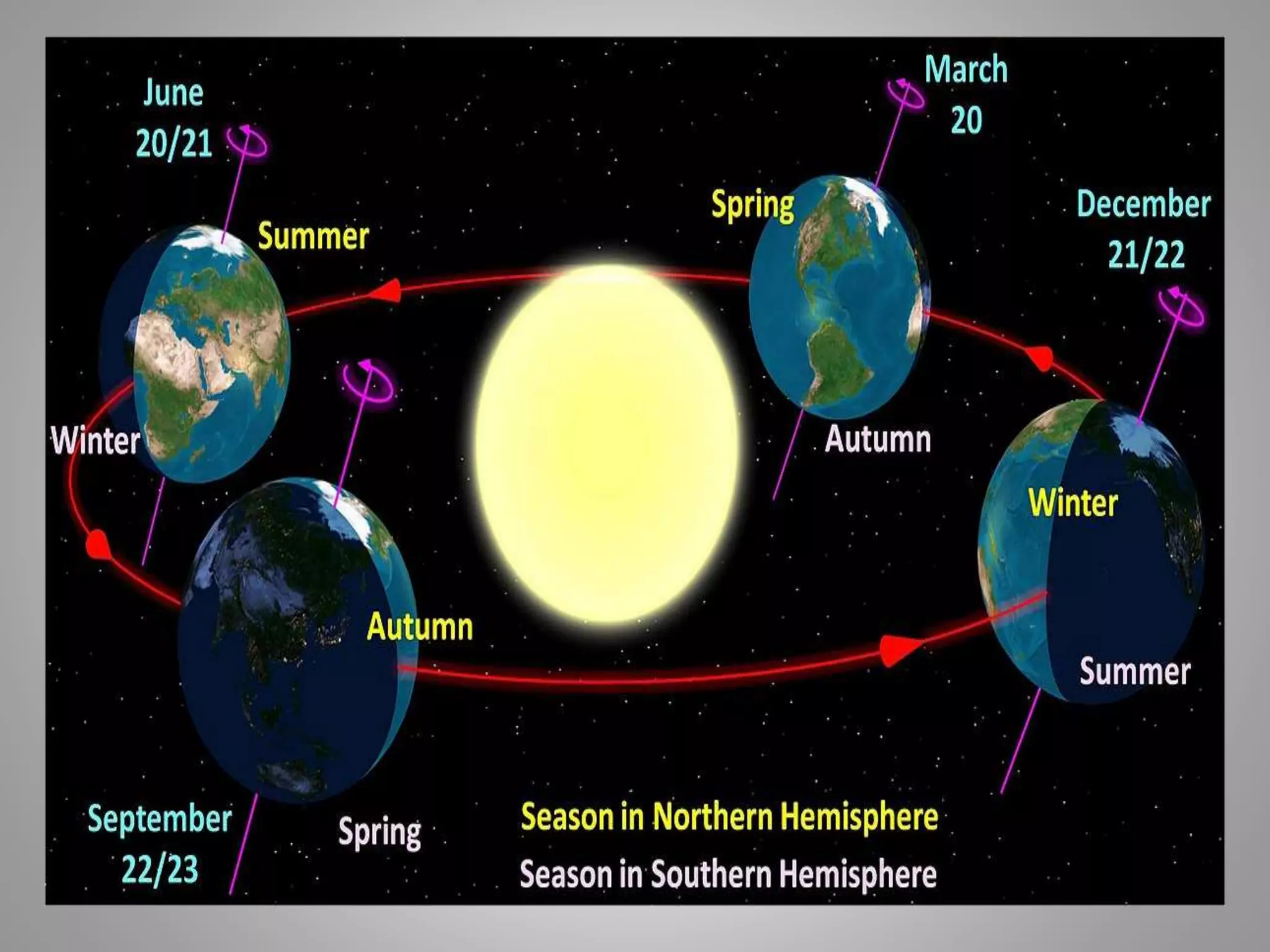 June 20/21

Summer

Winter

March 20

Spring

Autumn

December 21/22

Winter

Summer

Autumn

September 22/23

Spring

Season in Northern Hemisphere

Season in Southern Hemisphere